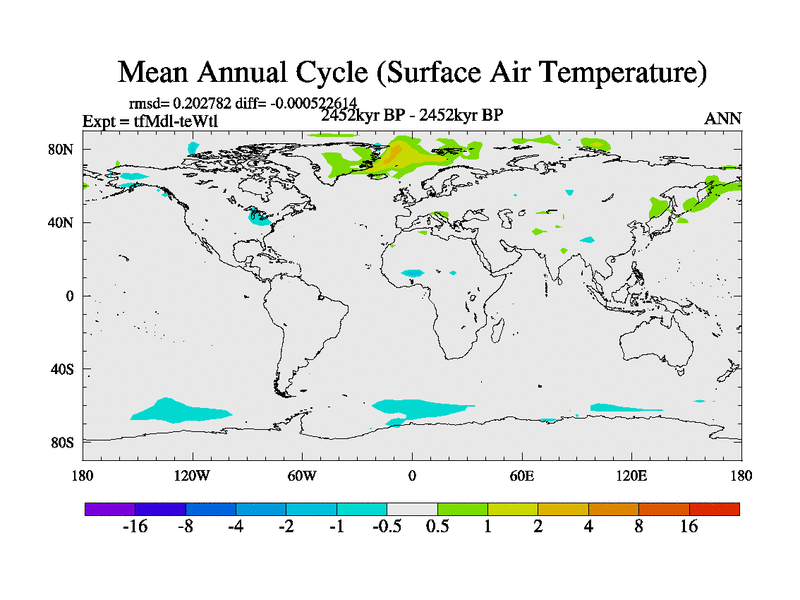 Mean Annual Cycle (Surface Air Temperature)

rmsd= 0.202782 diff= -0.000522614

Expt = tfMdl-teWtl

2452kyr BP - 2452kyr BP

ANN

80N

40N

0

40S

80S

180

120W

60W

0

60E

120E

180

-16 -8 -4 -2 -1 -0.5 0.5 1 2 4 8 16